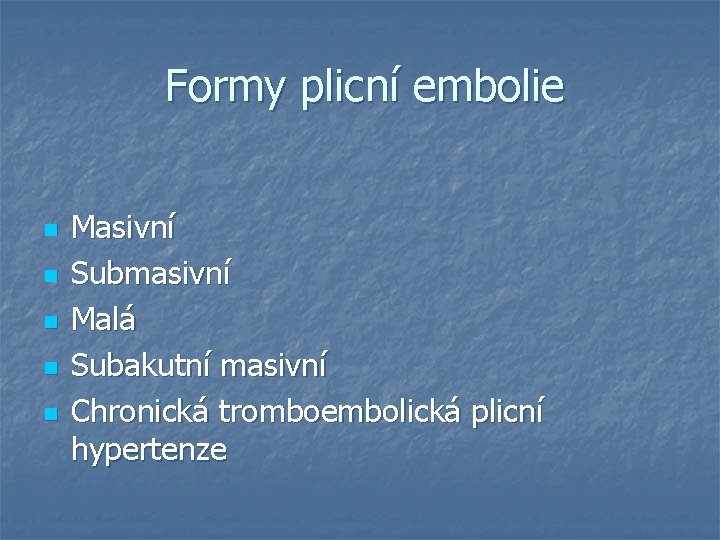 Formy plicní embolie

- Masivní
- Submasivní
- Malá
- Subakutní masivní
- Chronická tromboembolická plicní hypertenze